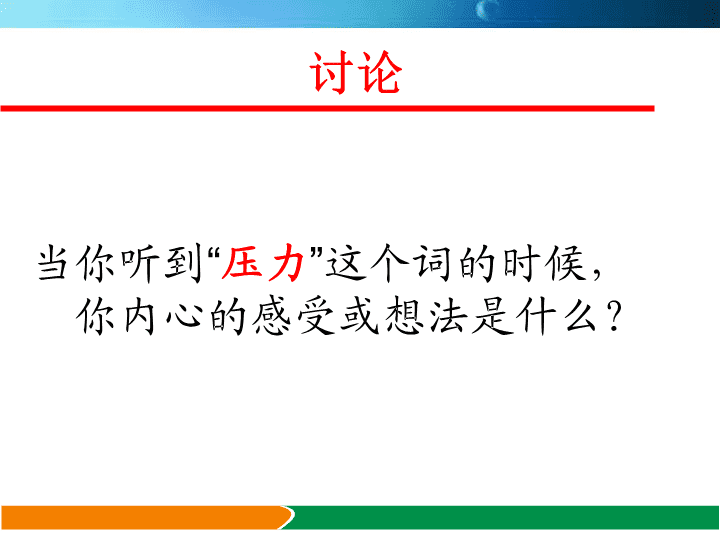 讨论

当你听到“压力”这个词的时候，你内心的感受或想法是什么？